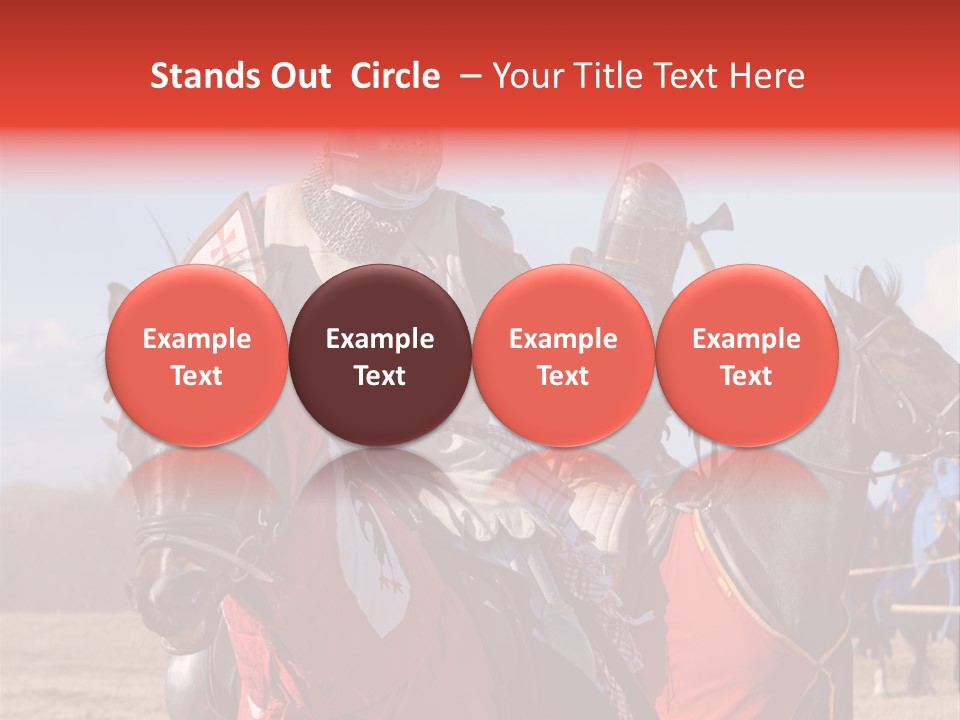 Stands Out Circle – Your Title Text Here

Example Text

Example Text

Example Text

Example Text